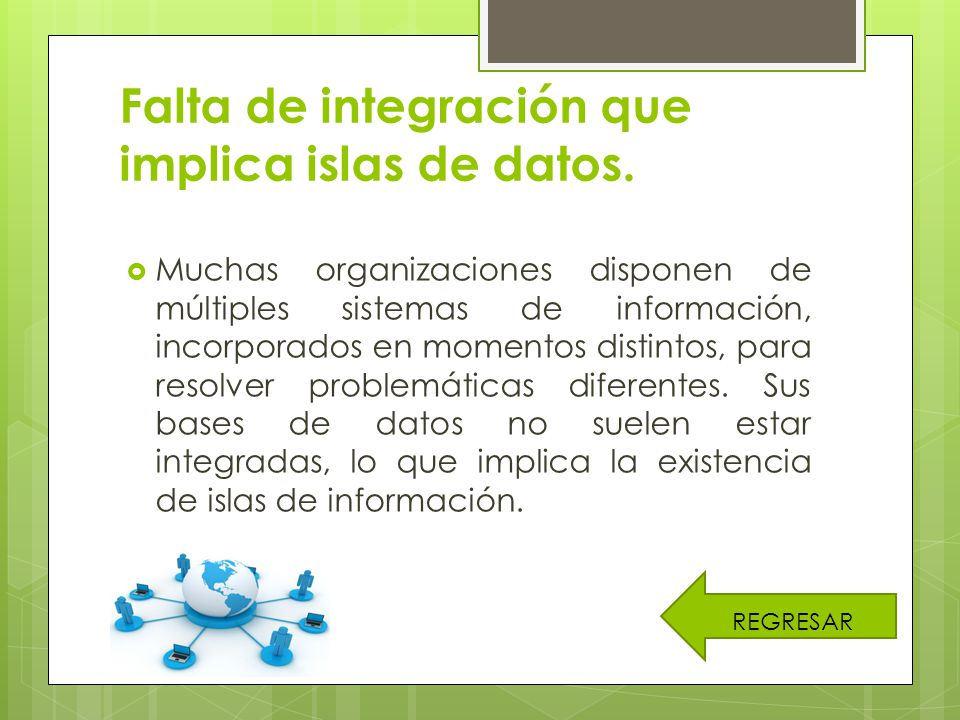 Falta de integración que implica islas de datos.

Muchas organizaciones disponen de múltiples sistemas de información, incorporados en momentos distintos, para resolver problemáticas diferentes. Sus bases de datos no suelen estar integradas, lo que implica la existencia de islas de información.

REGRESAR